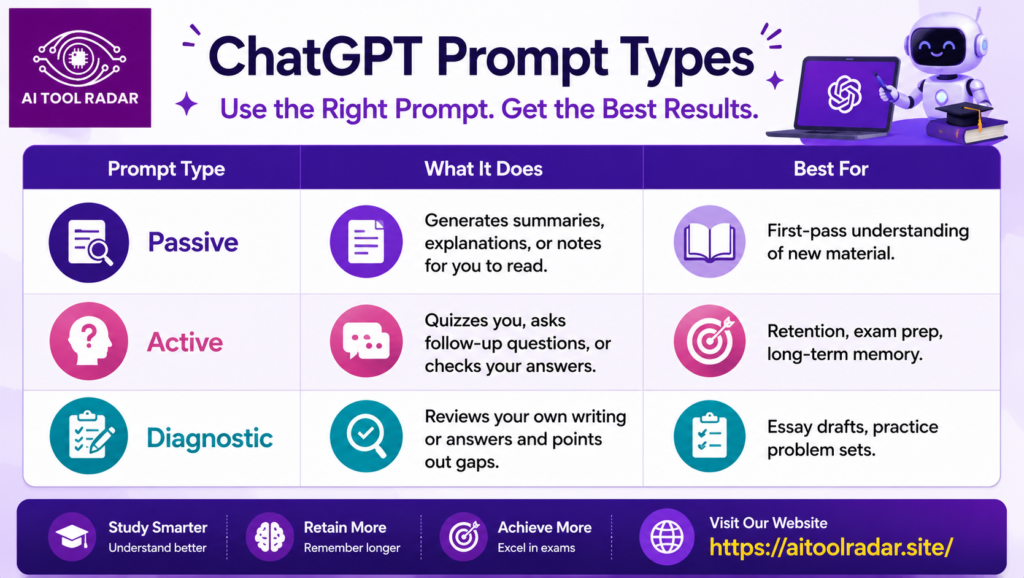 AI TOOL RADAR

ChatGPT Prompt Types

Use the Right Prompt. Get the Best Results.

| Prompt Type | What It Does | Best For |
|---|---|---|
| Passive | Generates summaries, explanations, or notes for you to read. | First-pass understanding of new material. |
| Active | Quizzes you, asks follow-up questions, or checks your answers. | Retention, exam prep, long-term memory. |
| Diagnostic | Reviews your own writing or answers and points out gaps. | Essay drafts, practice problem sets. |

Study Smarter
Understand better

Retain More
Remember longer

Achieve More
Excel in exams

Visit Our Website
https://aitoolradar.site/